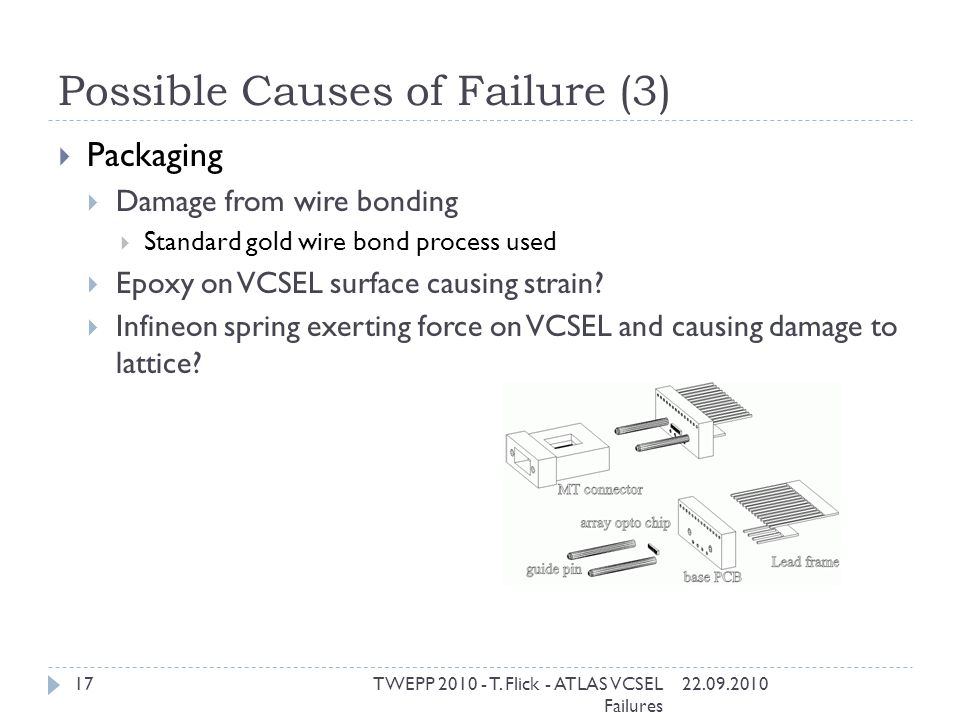 Possible Causes of Failure (3)

Packaging

Damage from wire bonding

Standard gold wire bond process used

Epoxy on VCSEL surface causing strain?

Infineon spring exerting force on VCSEL and causing damage to lattice?

MT connector

array opto chip

guide pin

base PCB

Lead frame

17

TWEPP 2010 - T. Flick - ATLAS VCSEL Failures

22.09.2010